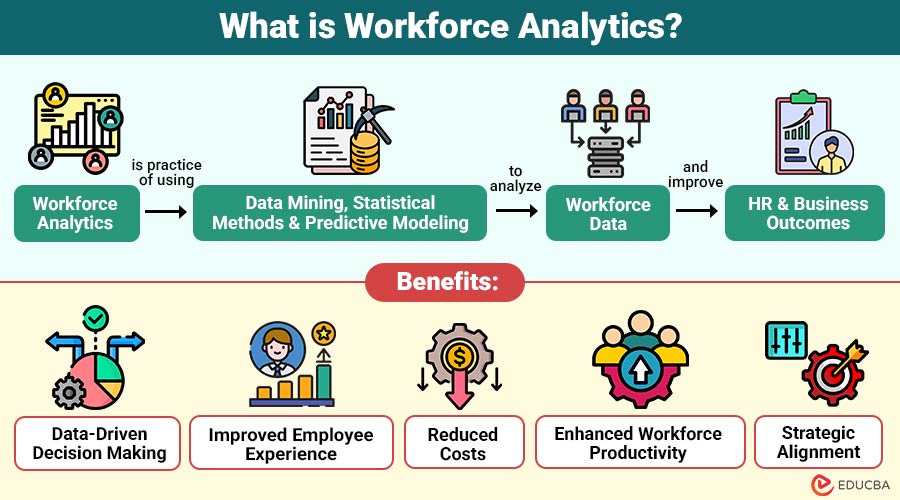 What is Workforce Analytics?

Workforce Analytics

is practice of using

Data Mining, Statistical Methods & Predictive Modeling

to analyze

Workforce Data

and improve

HR & Business Outcomes

Benefits:

Data-Driven Decision Making

Improved Employee Experience

Reduced Costs

Enhanced Workforce Productivity

Strategic Alignment

EDUCBA